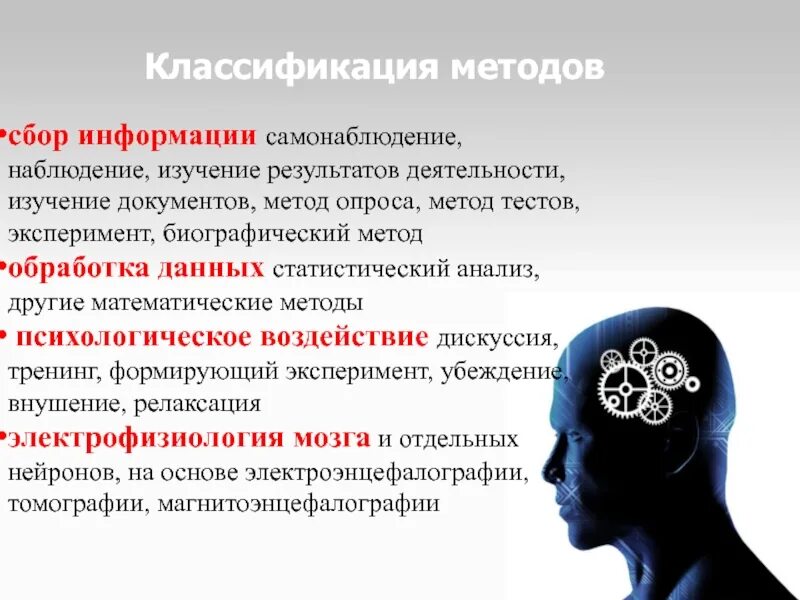 Классификация методов

•сбор информации самонаблюдение, наблюдение, изучение результатов деятельности, изучение документов, метод опроса, метод тестов, эксперимент, биографический метод

•обработка данных статистический анализ, другие математические методы

• психологическое воздействие дискуссия, тренинг, формирующий эксперимент, убеждение, внушение, релаксация

•электрофизиология мозга и отдельных нейронов, на основе электроэнцефалографии, томографии, магнитоэнцефалографии